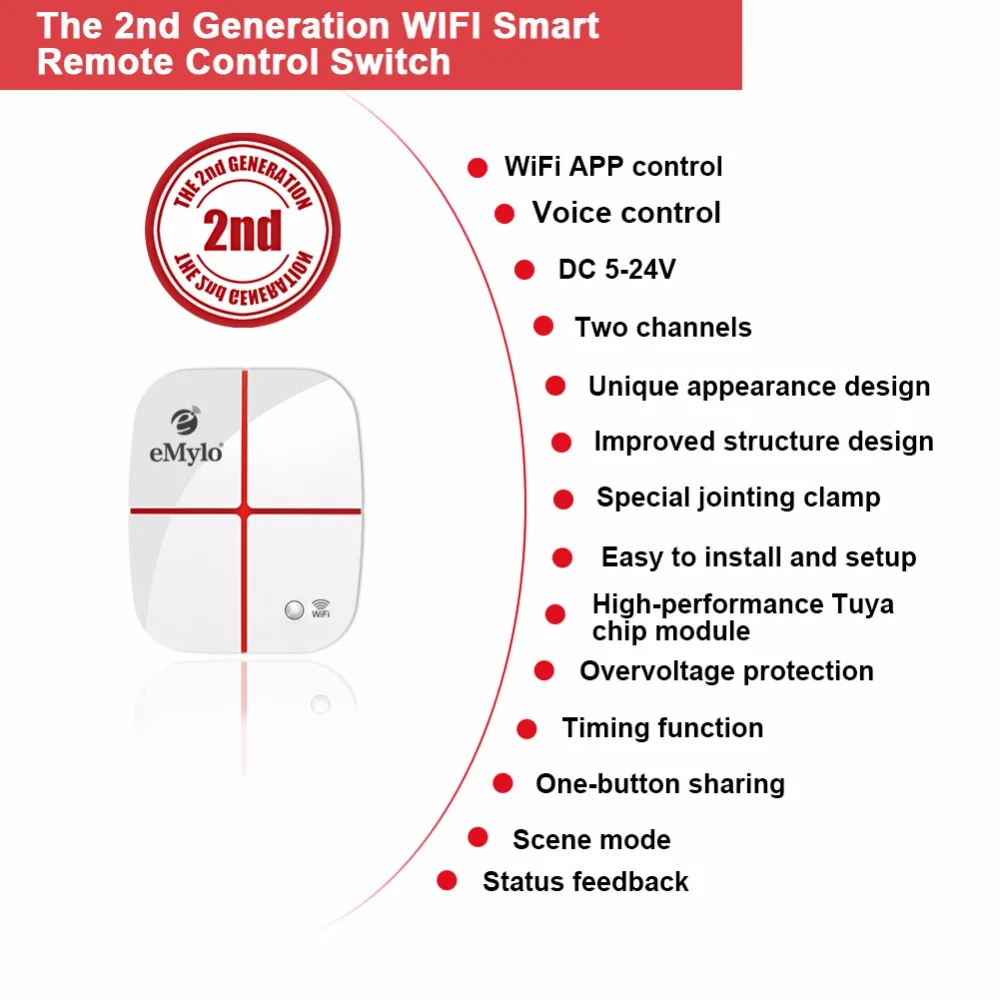 The 2nd Generation WIFI Smart Remote Control Switch

THE 2nd GENERATION
2nd
THE 2nd GENERATION

eMylo

WiFi

WiFi APP control
Voice control
DC 5-24V
Two channels
Unique appearance design
Improved structure design
Special jointing clamp
Easy to install and setup
High-performance Tuya chip module
Overvoltage protection
Timing function
One-button sharing
Scene mode
Status feedback